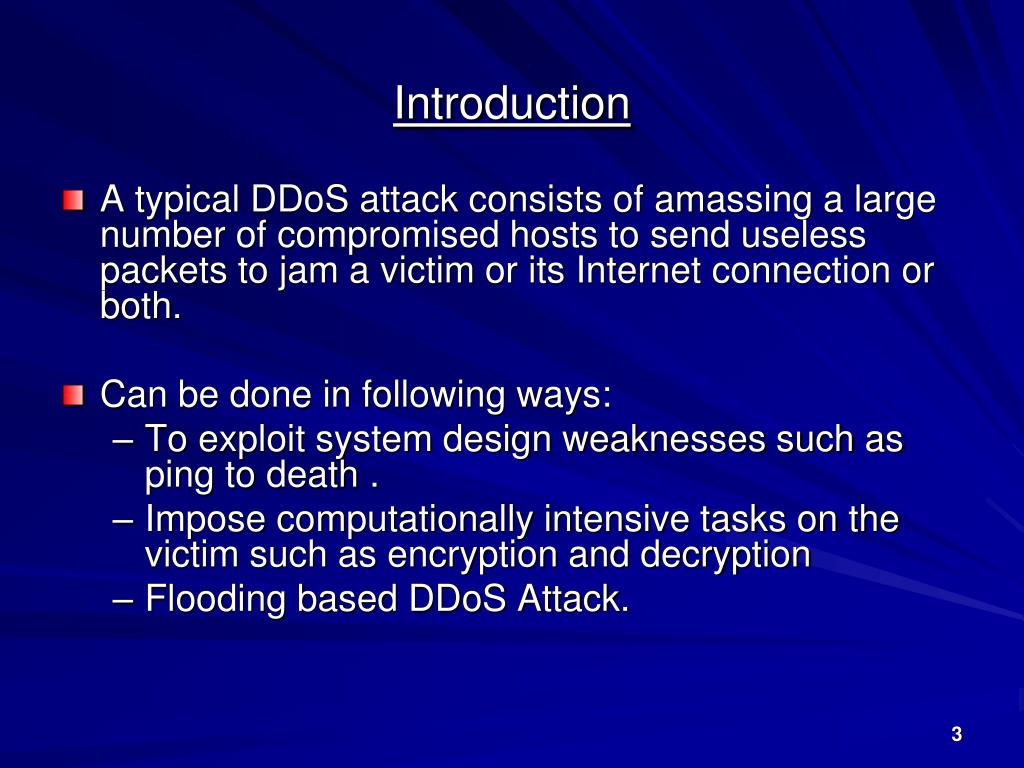 Introduction

A typical DDoS attack consists of amassing a large number of compromised hosts to send useless packets to jam a victim or its Internet connection or both.

Can be done in following ways:
– To exploit system design weaknesses such as ping to death .
– Impose computationally intensive tasks on the victim such as encryption and decryption
– Flooding based DDoS Attack.

3